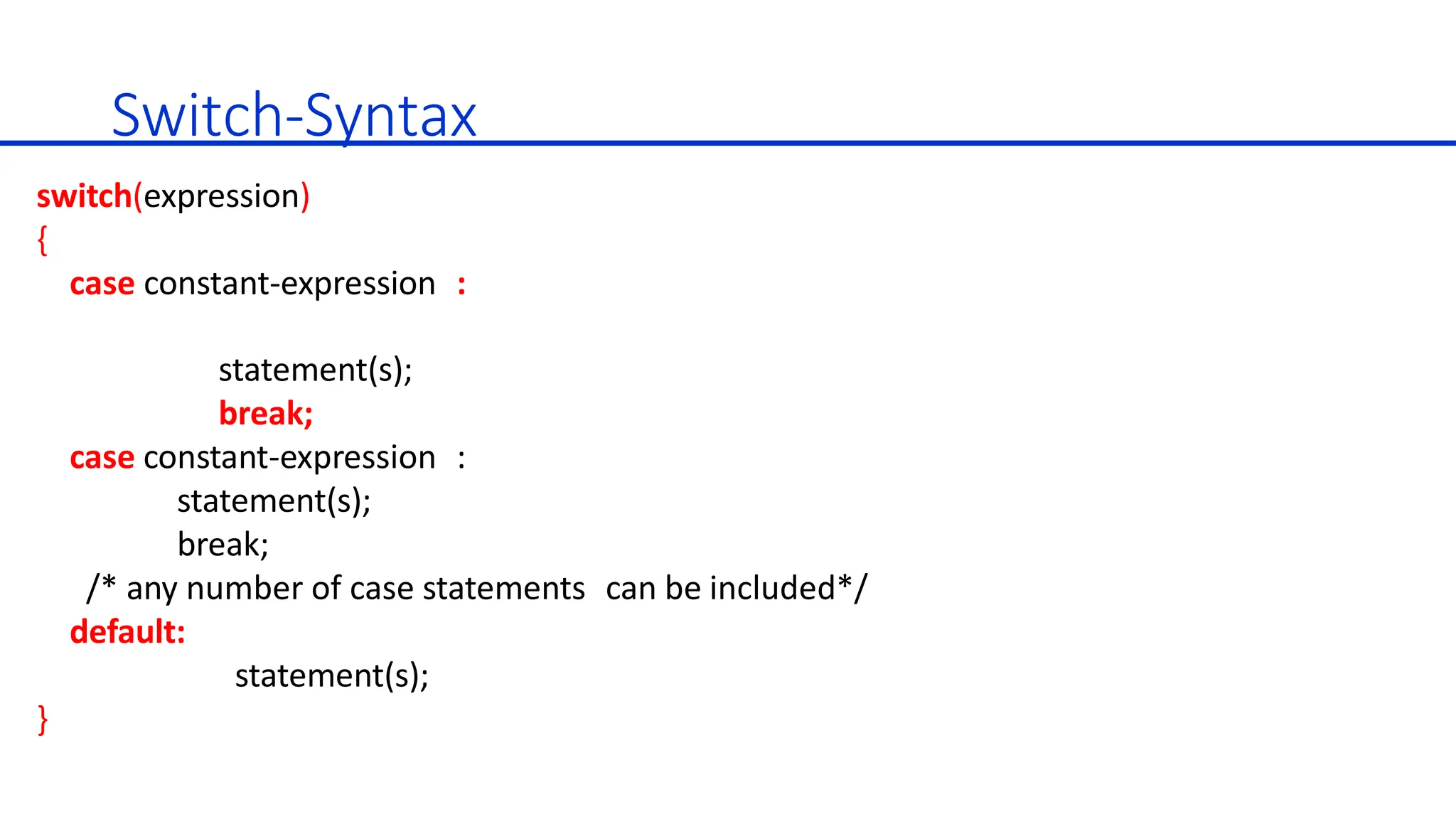 Switch-Syntax

switch(expression)
{
case constant-expression :

statement(s);
break;
case constant-expression :
statement(s);
break;
/* any number of case statements can be included*/
default:
statement(s);
}